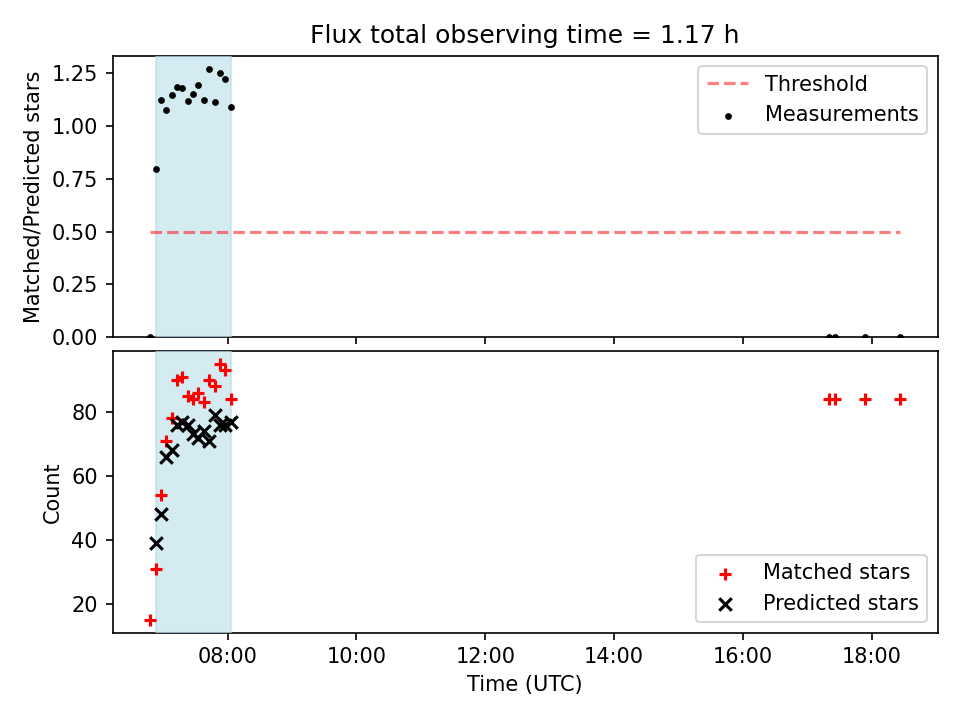 Flux total observing time = 1.17 h

Matched/Predicted stars
1.25
1.00
0.75
0.50
0.25
0.00

Threshold
Measurements

Count
80
60
40
20

Matched stars
Predicted stars

08:00
10:00
12:00
14:00
16:00
18:00
Time (UTC)